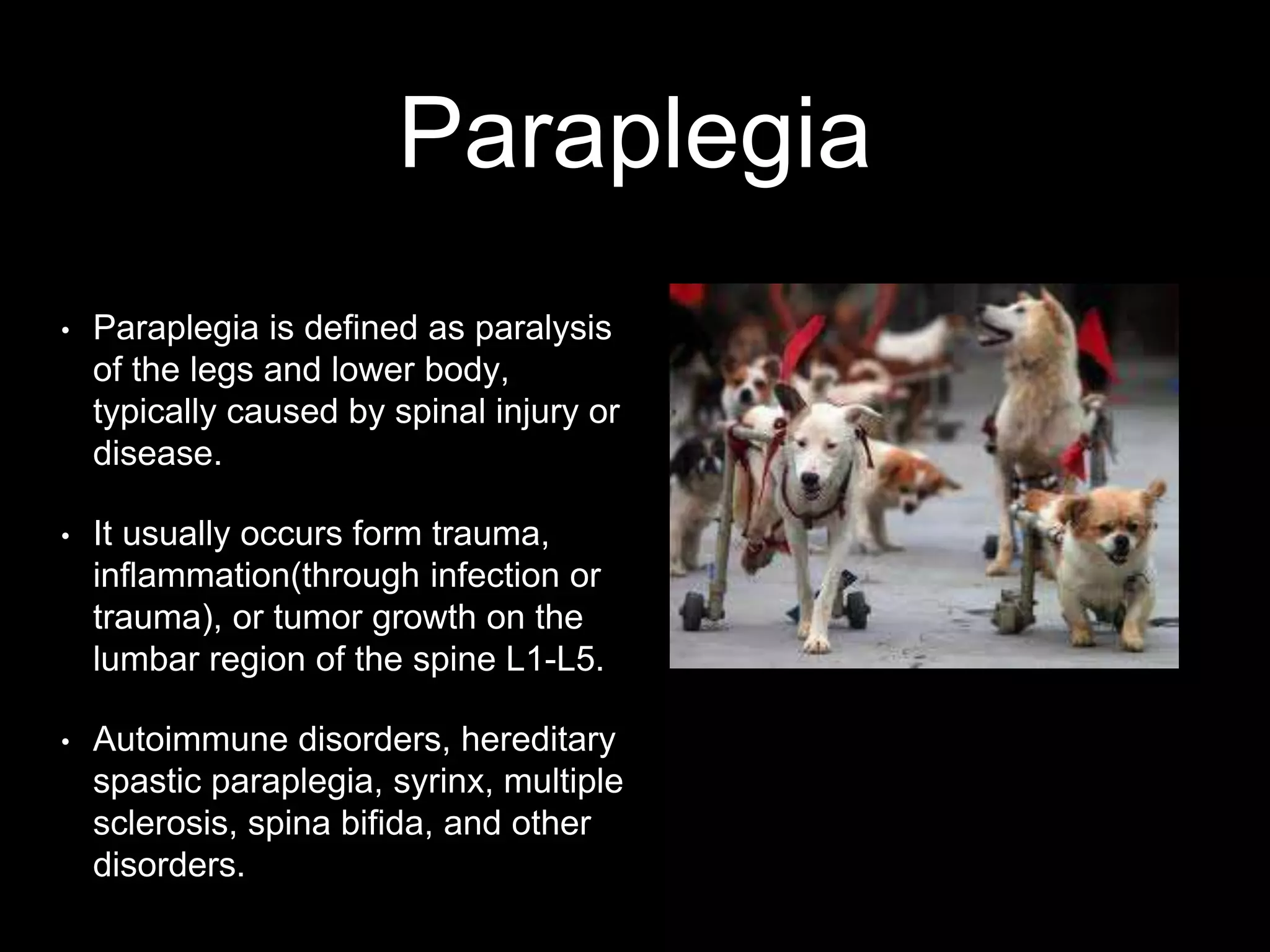 Paraplegia

• Paraplegia is defined as paralysis of the legs and lower body, typically caused by spinal injury or disease.

• It usually occurs form trauma, inflammation(through infection or trauma), or tumor growth on the lumbar region of the spine L1-L5.

• Autoimmune disorders, hereditary spastic paraplegia, syrinx, multiple sclerosis, spina bifida, and other disorders.